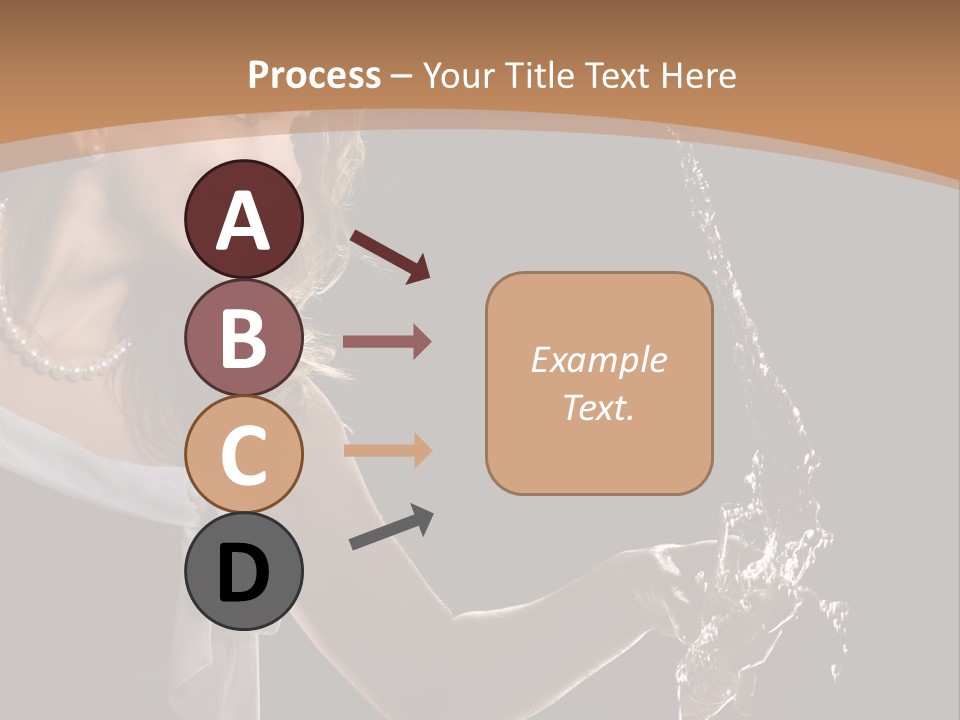 Process – Your Title Text Here

A

B

C

D

Example Text.